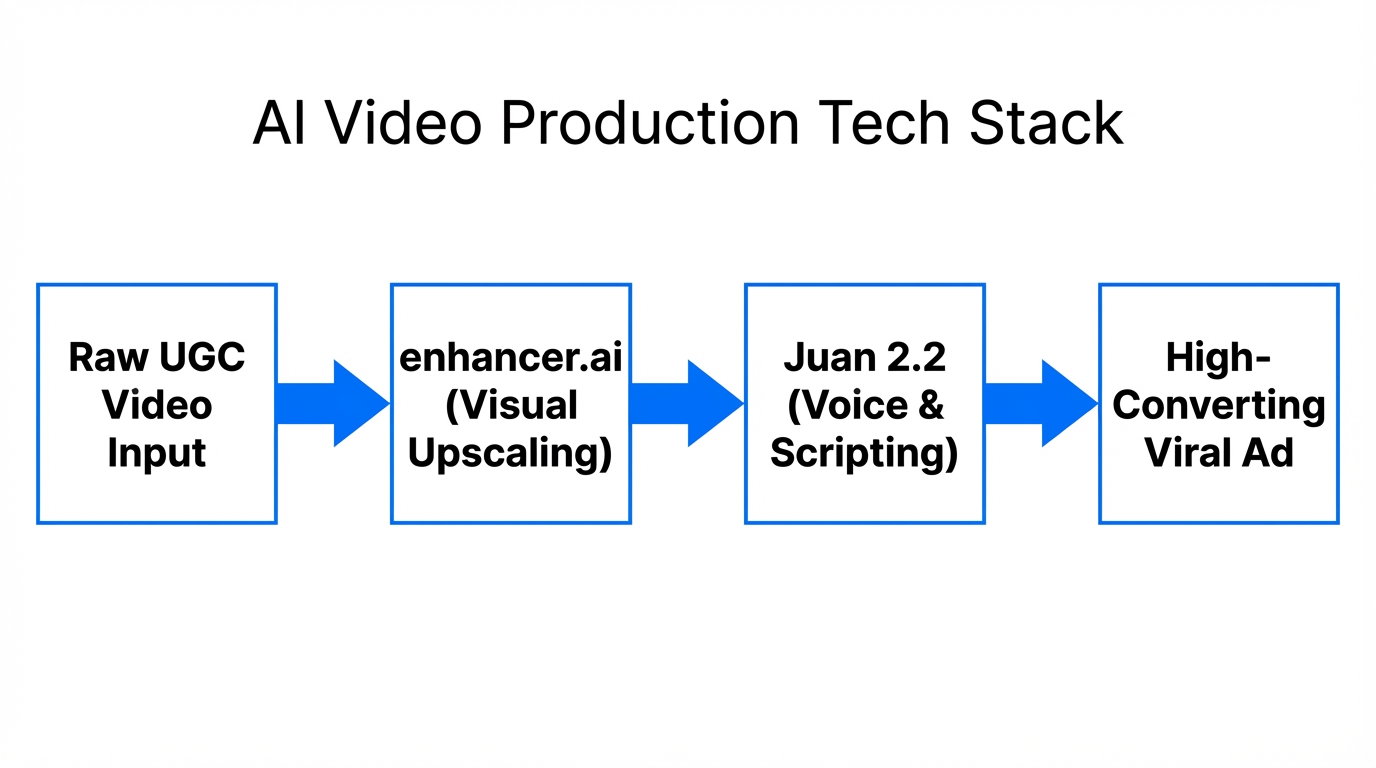 AI Video Production Tech Stack

Raw UGC Video Input

enhancer.ai (Visual Upscaling)

Juan 2.2 (Voice & Scripting)

High-Converting Viral Ad